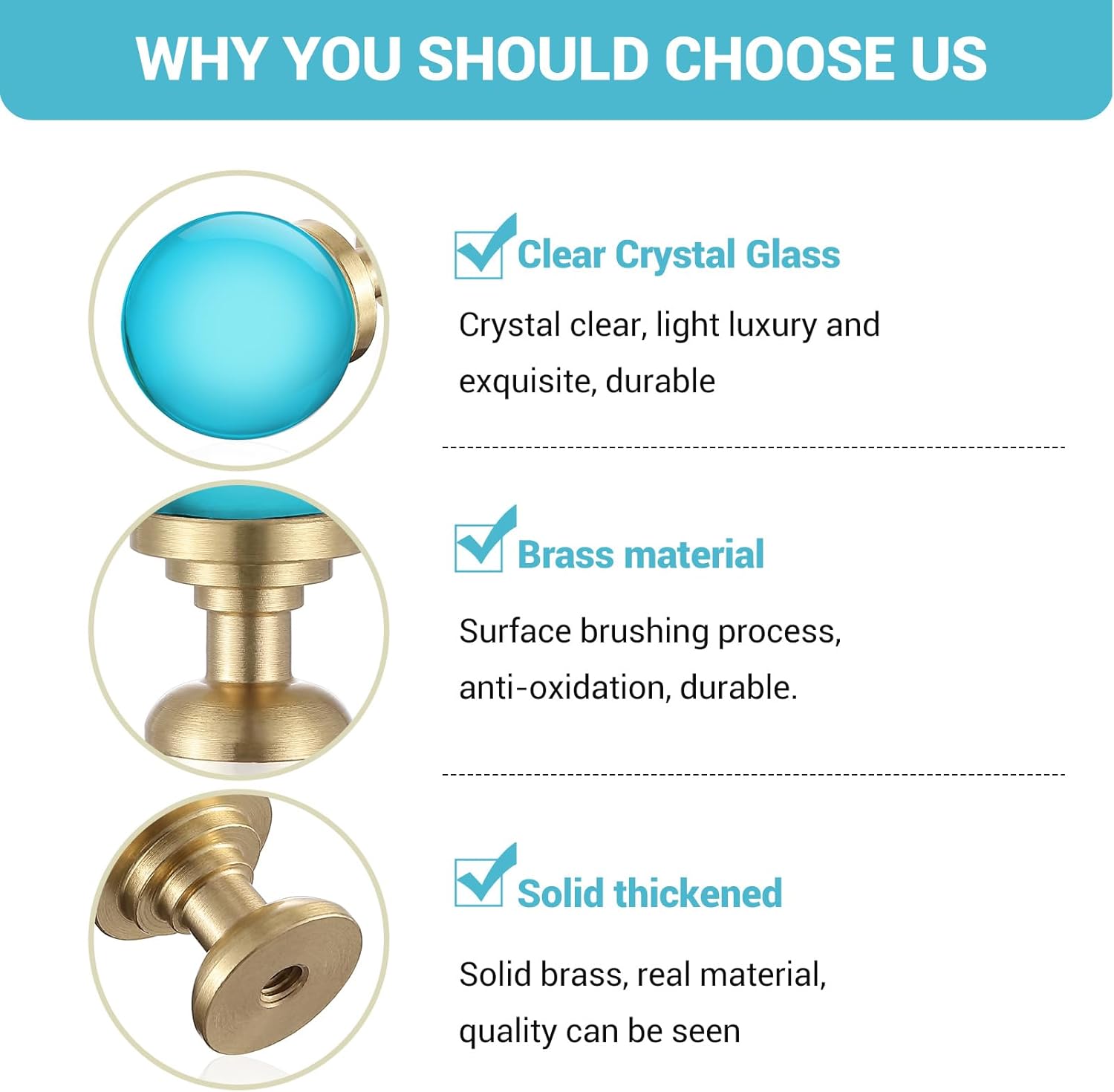 WHY YOU SHOULD CHOOSE US

Clear Crystal Glass

Crystal clear, light luxury and exquisite, durable

Brass material

Surface brushing process, anti-oxidation, durable.

Solid thickened

Solid brass, real material, quality can be seen